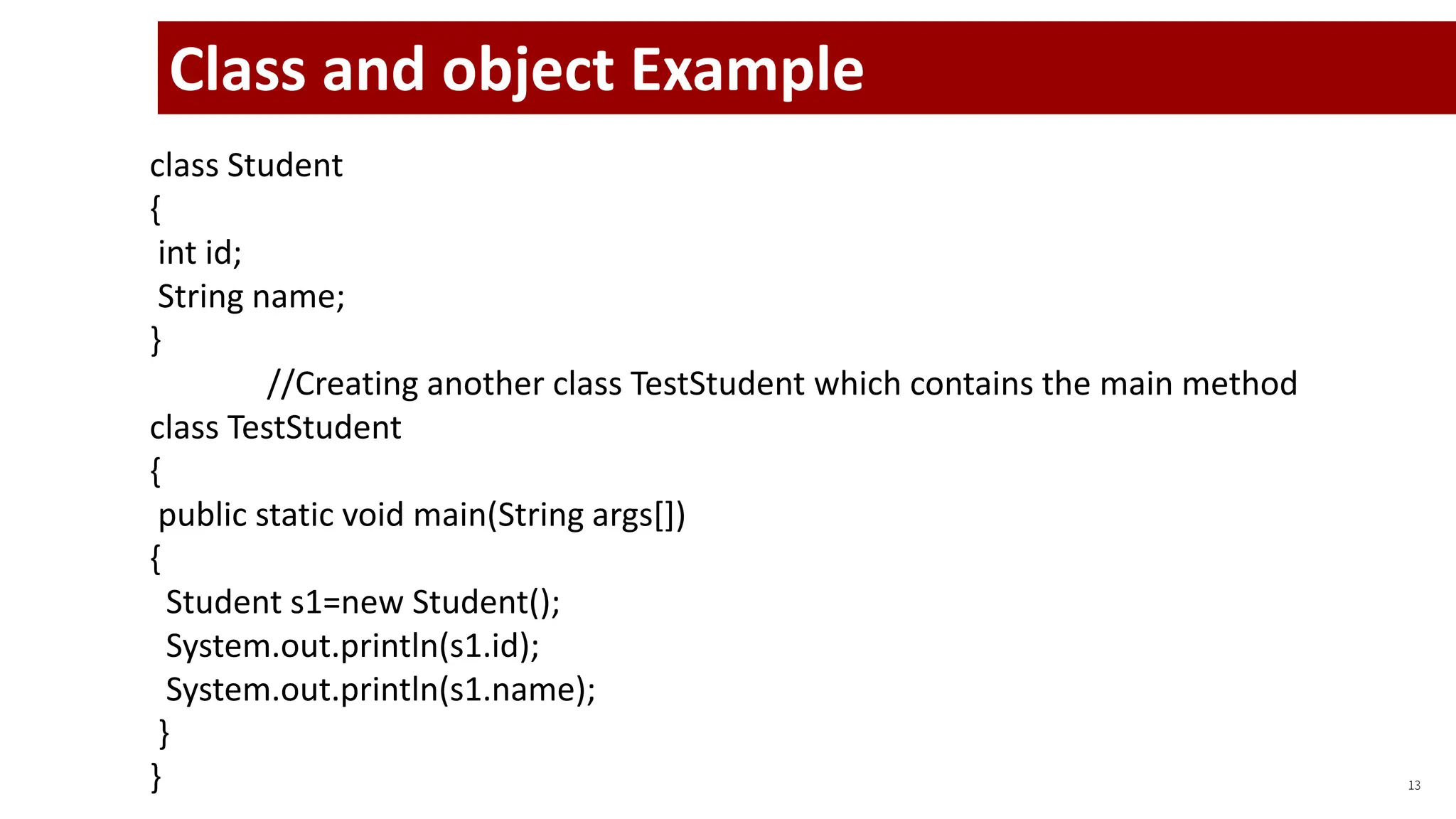 Class and object Example

class Student
{
int id;
String name;
}
//Creating another class TestStudent which contains the main method
class TestStudent
{
public static void main(String args[])
{
Student s1=new Student();
System.out.println(s1.id);
System.out.println(s1.name);
}
}

13